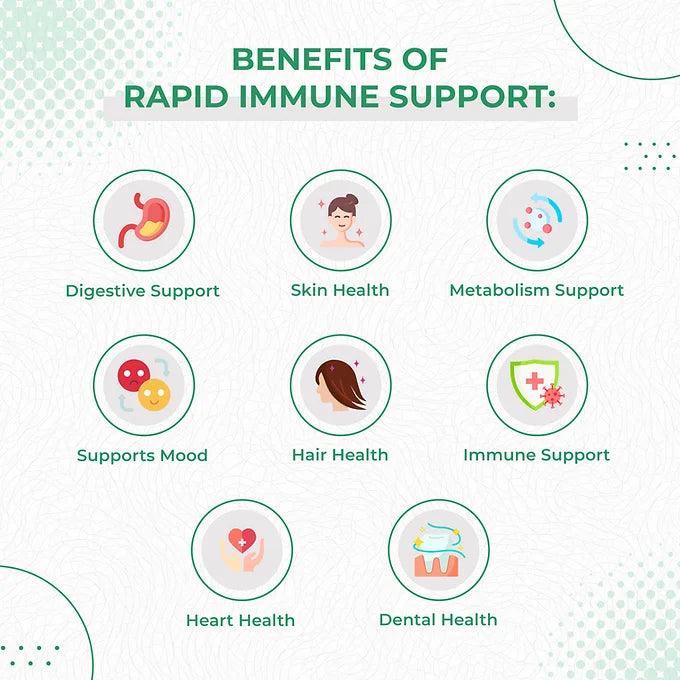 BENEFITS OF
RAPID IMMUNE SUPPORT:

Digestive Support

Skin Health

Metabolism Support

Supports Mood

Hair Health

Immune Support

Heart Health

Dental Health